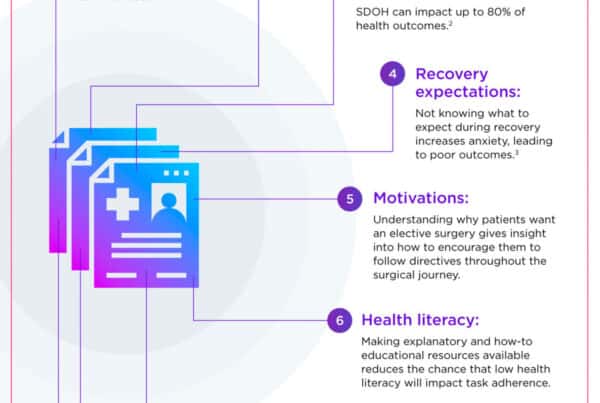 SDOH can impact up to 80% of health outcomes.$^2$

4 Recovery expectations:

Not knowing what to expect during recovery increases anxiety, leading to poor outcomes.$^3$

5 Motivations:

Understanding why patients want an elective surgery gives insight into how to encourage them to follow directives throughout the surgical journey.

6 Health literacy:

Making explanatory and how-to educational resources available reduces the chance that low health literacy will impact task adherence.